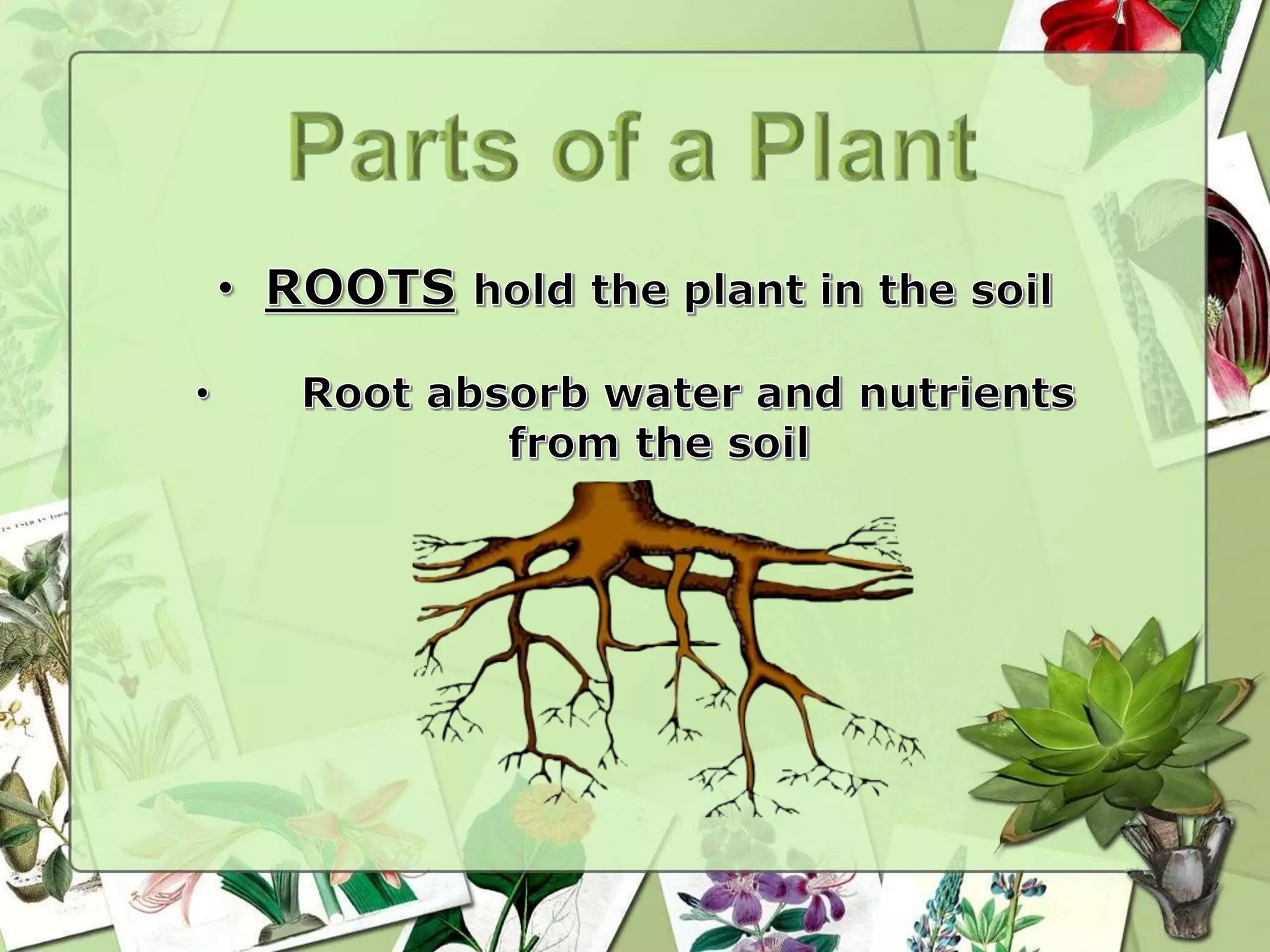 Parts of a Plant

• ROOTS hold the plant in the soil

• Root absorb water and nutrients from the soil